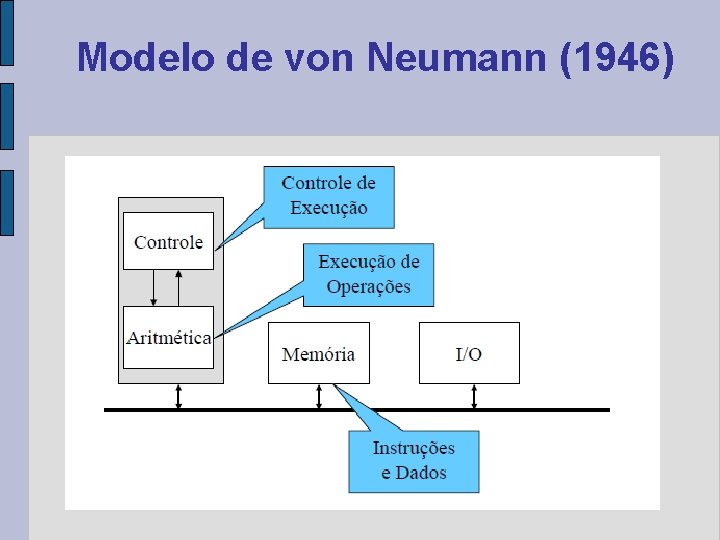 Modelo de von Neumann (1946)

Controle de Execução

Controle

Execução de Operações

Aritmética

Memória

I/O

Instruções e Dados